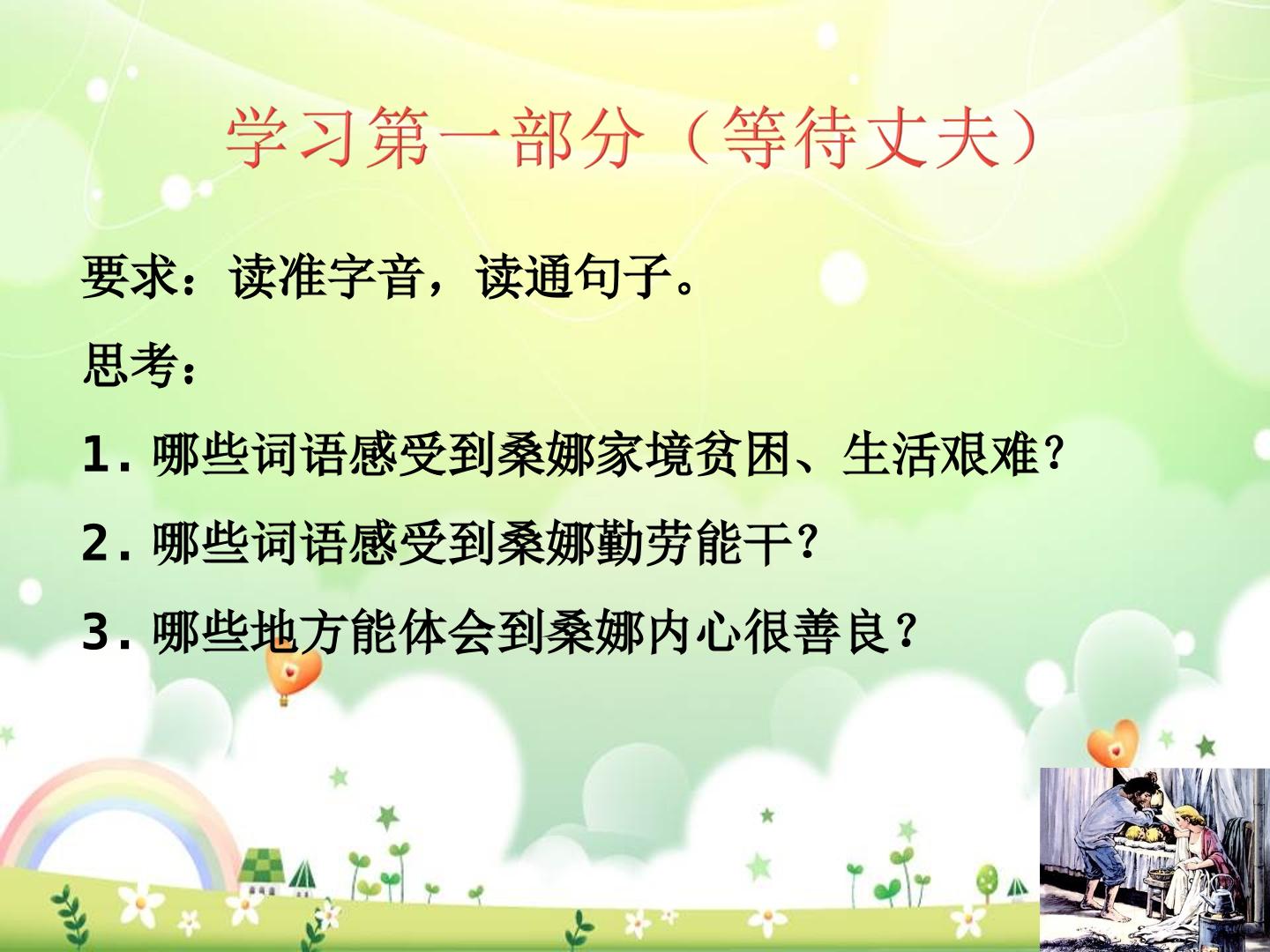 学习第一部分（等待丈夫）

要求：读准字音，读通句子。

思考：

1. 哪些词语感受到桑娜家境贫困、生活艰难？

2. 哪些词语感受到桑娜勤劳能干？

3. 哪些地方能体会到桑娜内心很善良？